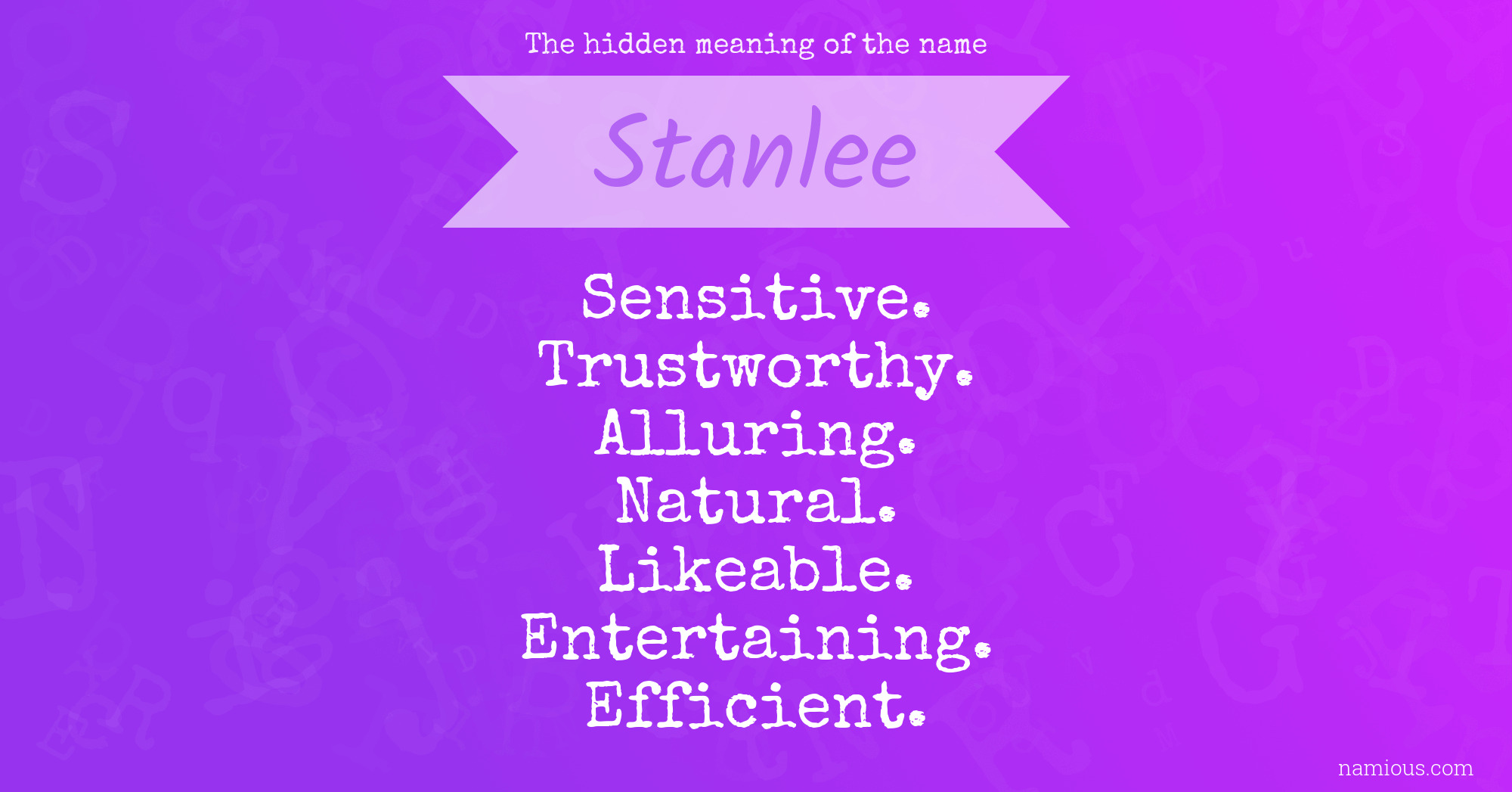 The hidden meaning of the name

Stanlee

Sensitive.
Trustworthy.
Alluring.
Natural.
Likeable.
Entertaining.
Efficient.

namious.com